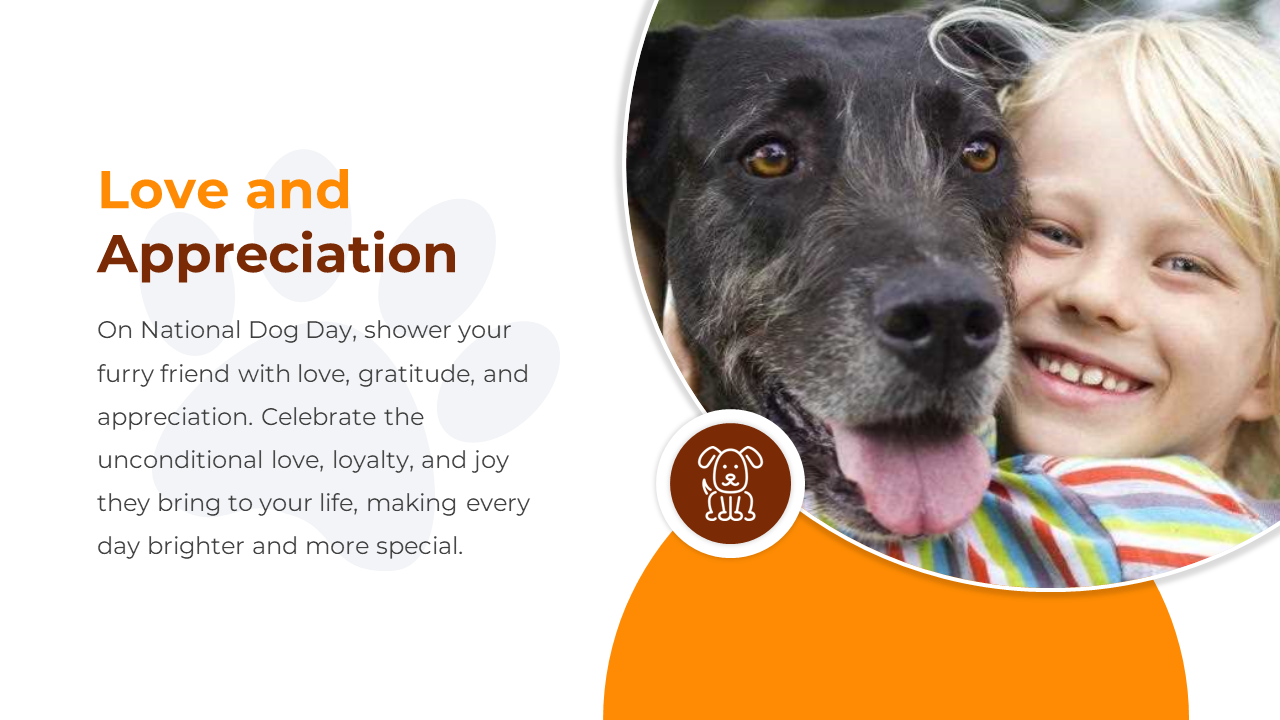 Love and Appreciation

On National Dog Day, shower your furry friend with love, gratitude, and appreciation. Celebrate the unconditional love, loyalty, and joy they bring to your life, making every day brighter and more special.